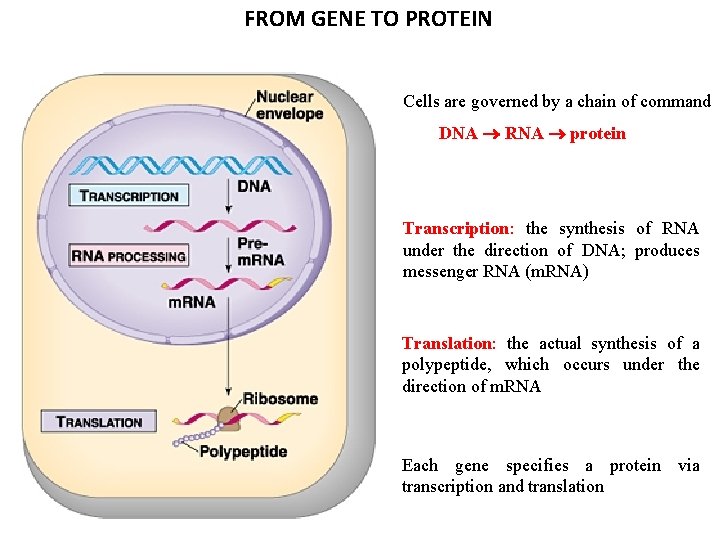 FROM GENE TO PROTEIN

Nuclear envelope

TRANSCRIPTION

DNA

RNA PROCESSING

Pre-mRNA

mRNA

Ribosome

TRANSLATION

Polypeptide

Cells are governed by a chain of command

DNA → RNA → protein

Transcription: the synthesis of RNA under the direction of DNA; produces messenger RNA (mRNA)

Translation: the actual synthesis of a polypeptide, which occurs under the direction of mRNA

Each gene specifies a protein via transcription and translation